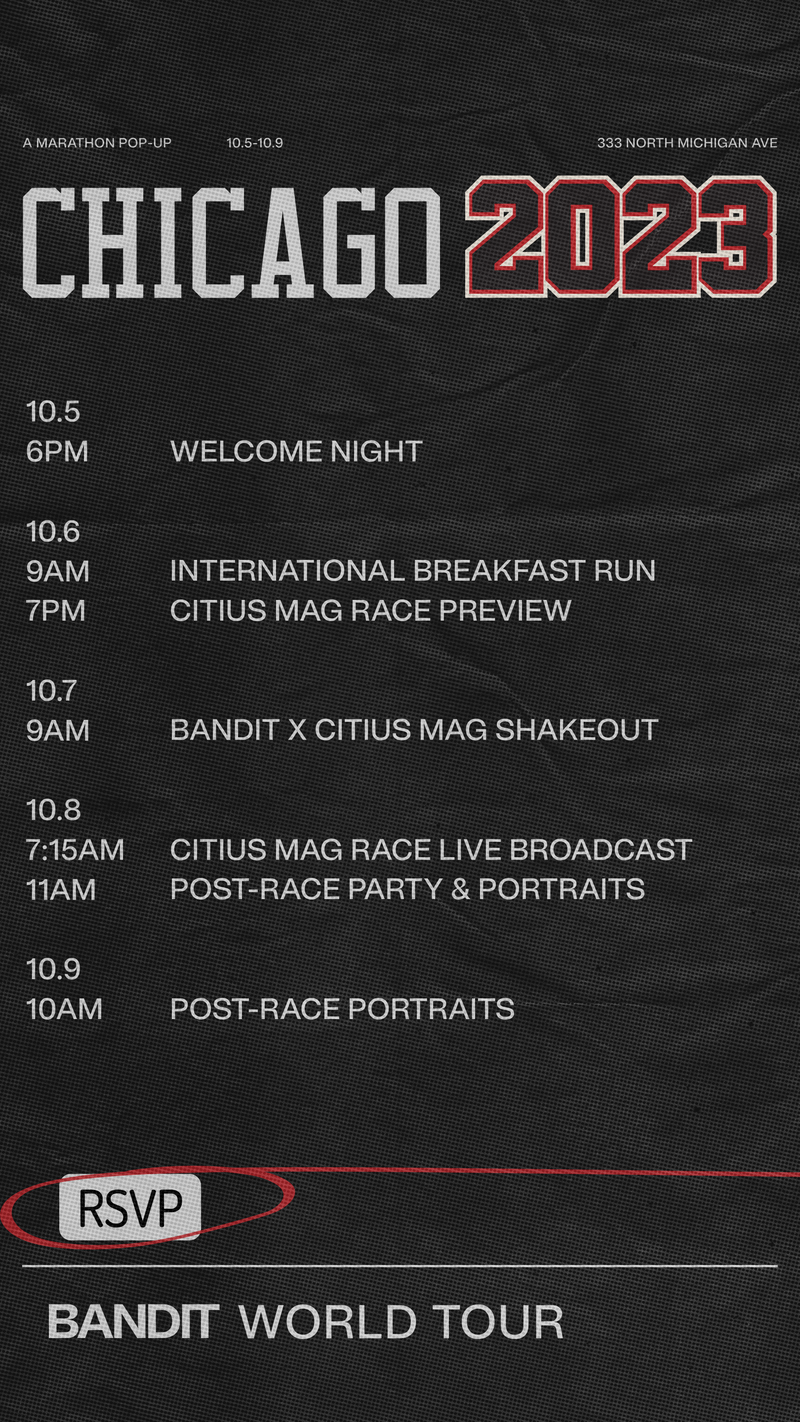 A MARATHON POP-UP 10.5-10.9 333 NORTH MICHIGAN AVE

CHICAGO 2023

10.5
6PM WELCOME NIGHT

10.6
9AM INTERNATIONAL BREAKFAST RUN
7PM CITIUS MAG RACE PREVIEW

10.7
9AM BANDIT X CITIUS MAG SHAKEOUT

10.8
7:15AM CITIUS MAG RACE LIVE BROADCAST
11AM POST-RACE PARTY & PORTRAITS

10.9
10AM POST-RACE PORTRAITS

RSVP

BANDIT WORLD TOUR